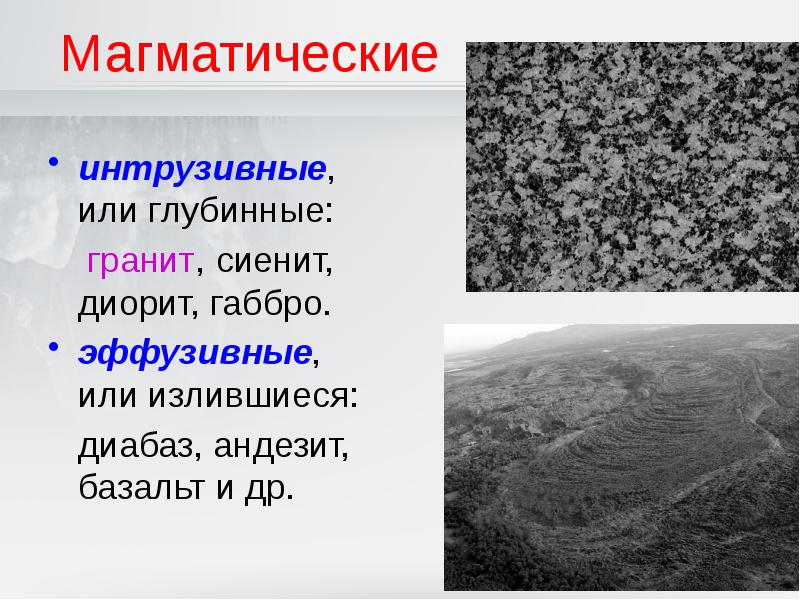 Магматические

• интрузивные, или глубинные:

гранит, сиенит, диорит, габбро.

• эффузивные, или излившиеся:

диабаз, андезит, базальт и др.